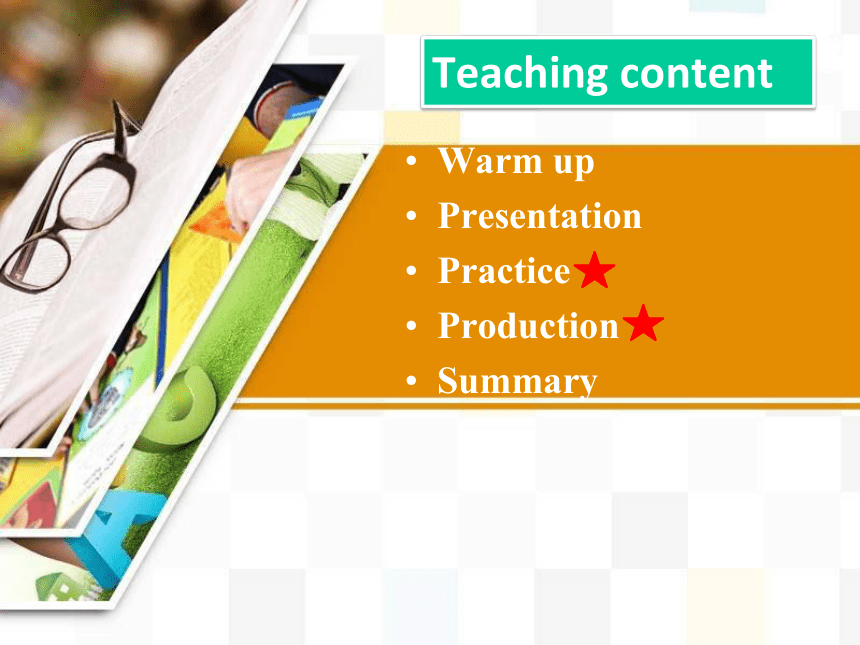 Teaching content

• Warm up
• Presentation
• Practice★
• Production★
• Summary